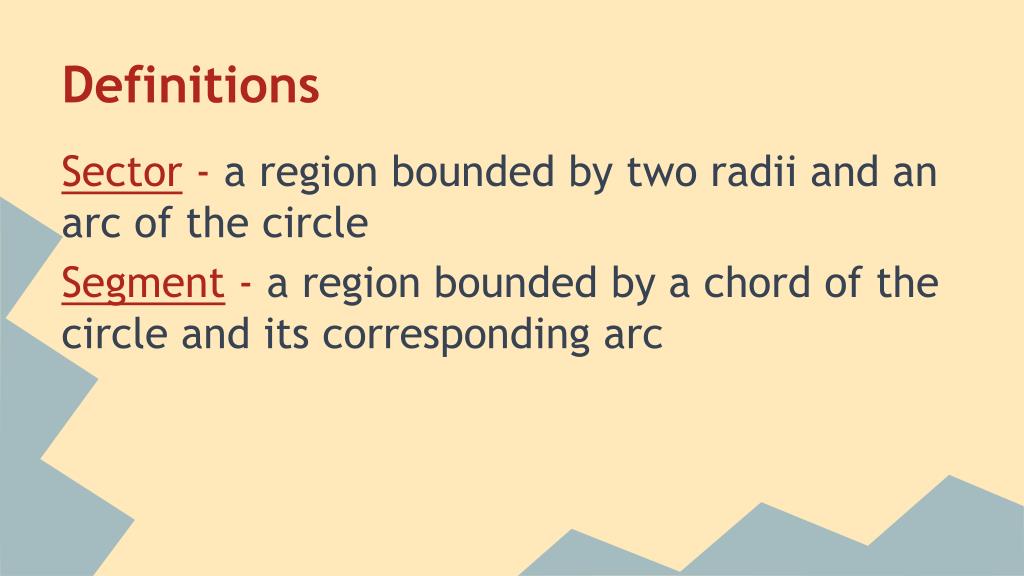 Definitions

Sector - a region bounded by two radii and an arc of the circle

Segment - a region bounded by a chord of the circle and its corresponding arc